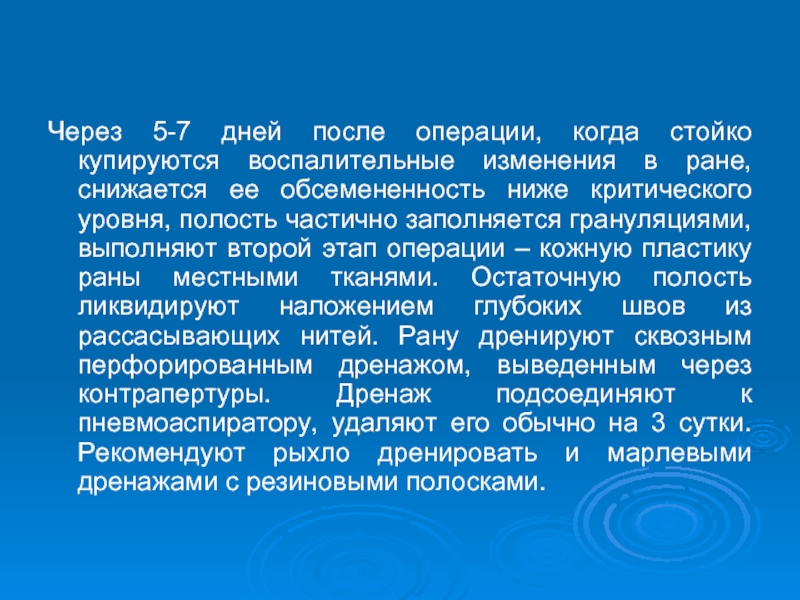 Через 5-7 дней после операции, когда стойко купируются воспалительные изменения в ране, снижается ее обсемененность ниже критического уровня, полость частично заполняется грануляциями, выполняют второй этап операции – кожную пластику раны местными тканями. Остаточную полость ликвидируют наложением глубоких швов из рассасывающих нитей. Рану дренируют сквозным перфорированным дренажом, выведенным через контрапертуры. Дренаж подсоединяют к пневмоаспиратору, удаляют его обычно на 3 сутки. Рекомендуют рыхло дренировать и марлевыми дренажами с резиновыми полосками.